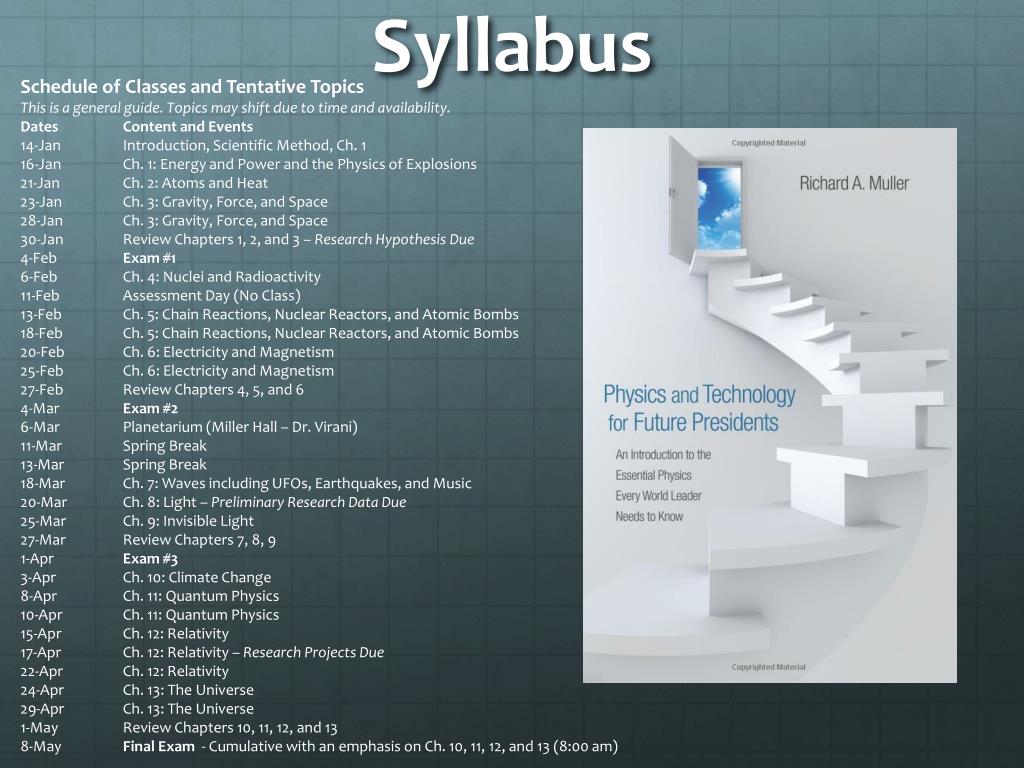 Syllabus

Schedule of Classes and Tentative Topics

This is a general guide. Topics may shift due to time and availability.

| Dates | Content and Events |
|---|---|
| 14-Jan | Introduction, Scientific Method, Ch. 1 |
| 16-Jan | Ch. 1: Energy and Power and the Physics of Explosions |
| 21-Jan | Ch. 2: Atoms and Heat |
| 23-Jan | Ch. 3: Gravity, Force, and Space |
| 28-Jan | Ch. 3: Gravity, Force, and Space |
| 30-Jan | Review Chapters 1, 2, and 3 – Research Hypothesis Due |
| 4-Feb | Exam #1 |
| 6-Feb | Ch. 4: Nuclei and Radioactivity |
| 11-Feb | Assessment Day (No Class) |
| 13-Feb | Ch. 5: Chain Reactions, Nuclear Reactors, and Atomic Bombs |
| 18-Feb | Ch. 5: Chain Reactions, Nuclear Reactors, and Atomic Bombs |
| 20-Feb | Ch. 6: Electricity and Magnetism |
| 25-Feb | Ch. 6: Electricity and Magnetism |
| 27-Feb | Review Chapters 4, 5, and 6 |
| 4-Mar | Exam #2 |
| 6-Mar | Planetarium (Miller Hall – Dr. Virani) |
| 11-Mar | Spring Break |
| 13-Mar | Spring Break |
| 18-Mar | Ch. 7: Waves including UFOs, Earthquakes, and Music |
| 20-Mar | Ch. 8: Light – Preliminary Research Data Due |
| 25-Mar | Ch. 9: Invisible Light |
| 27-Mar | Review Chapters 7, 8, 9 |
| 1-Apr | Exam #3 |
| 3-Apr | Ch. 10: Climate Change |
| 8-Apr | Ch. 11: Quantum Physics |
| 10-Apr | Ch. 11: Quantum Physics |
| 15-Apr | Ch. 12: Relativity |
| 17-Apr | Ch. 12: Relativity – Research Projects Due |
| 22-Apr | Ch. 12: Relativity |
| 24-Apr | Ch. 13: The Universe |
| 29-Apr | Ch. 13: The Universe |
| 1-May | Review Chapters 10, 11, 12, and 13 |
| 8-May | Final Exam - Cumulative with an emphasis on Ch. 10, 11, 12, and 13 (8:00 am) |

Copyrighted Material
Richard A. Muller
Physics and Technology for Future Presidents
An Introduction to the Essential Physics Every World Leader Needs to Know
Copyrighted Material